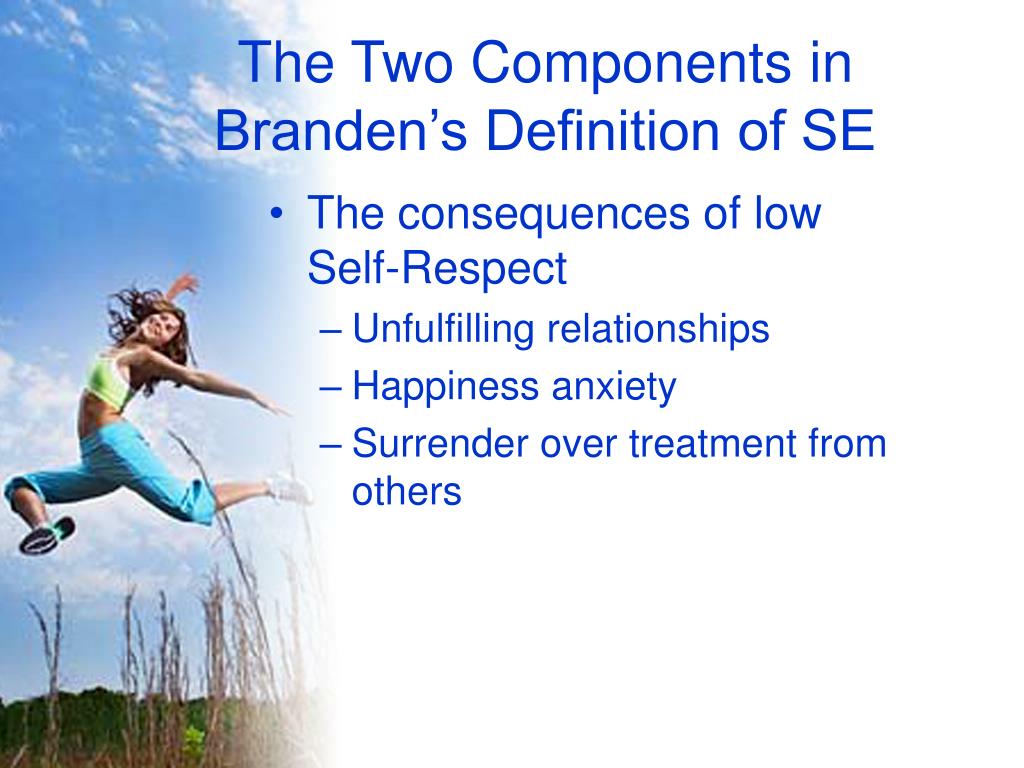 The Two Components in Branden's Definition of SE

• The consequences of low Self-Respect
– Unfulfilling relationships
– Happiness anxiety
– Surrender over treatment from others